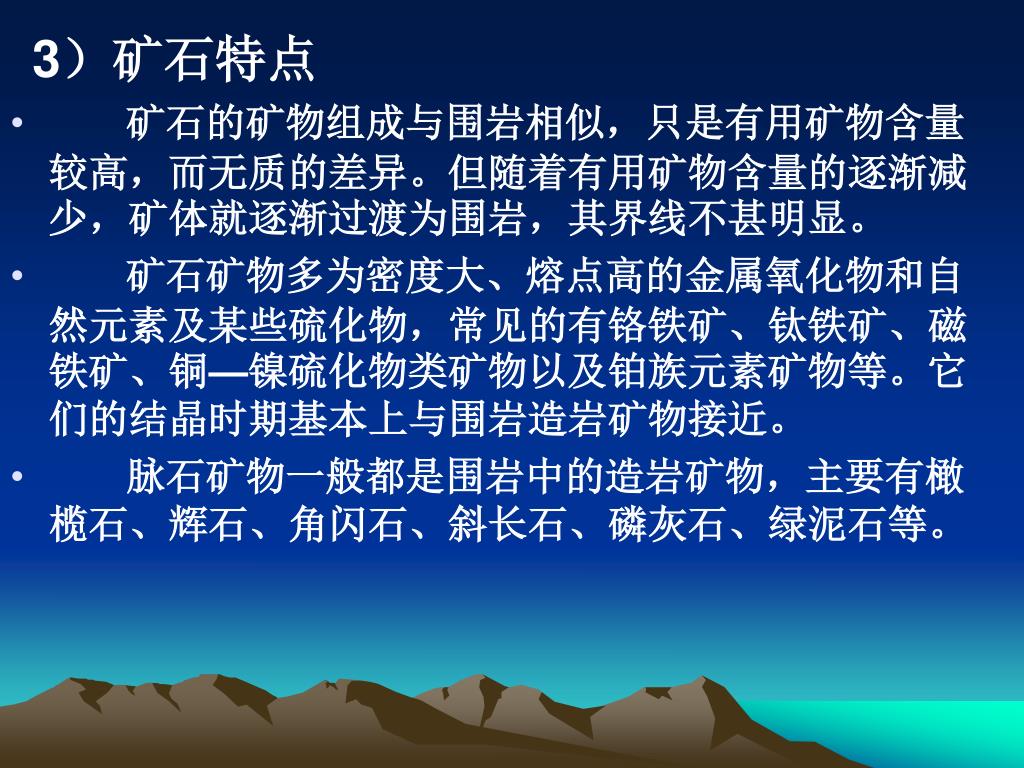 3）矿石特点

• 矿石的矿物组成与围岩相似，只是有用矿物含量较高，而无质的差异。但随着有用矿物含量的逐渐减少，矿体就逐渐过渡为围岩，其界线不甚明显。

• 矿石矿物多为密度大、熔点高的金属氧化物和自然元素及某些硫化物，常见的有铬铁矿、钛铁矿、磁铁矿、铜—镍硫化物类矿物以及铂族元素矿物等。它们的结晶时期基本上与围岩造岩矿物接近。

• 脉石矿物一般都是围岩中的造岩矿物，主要有橄榄石、辉石、角闪石、斜长石、磷灰石、绿泥石等。